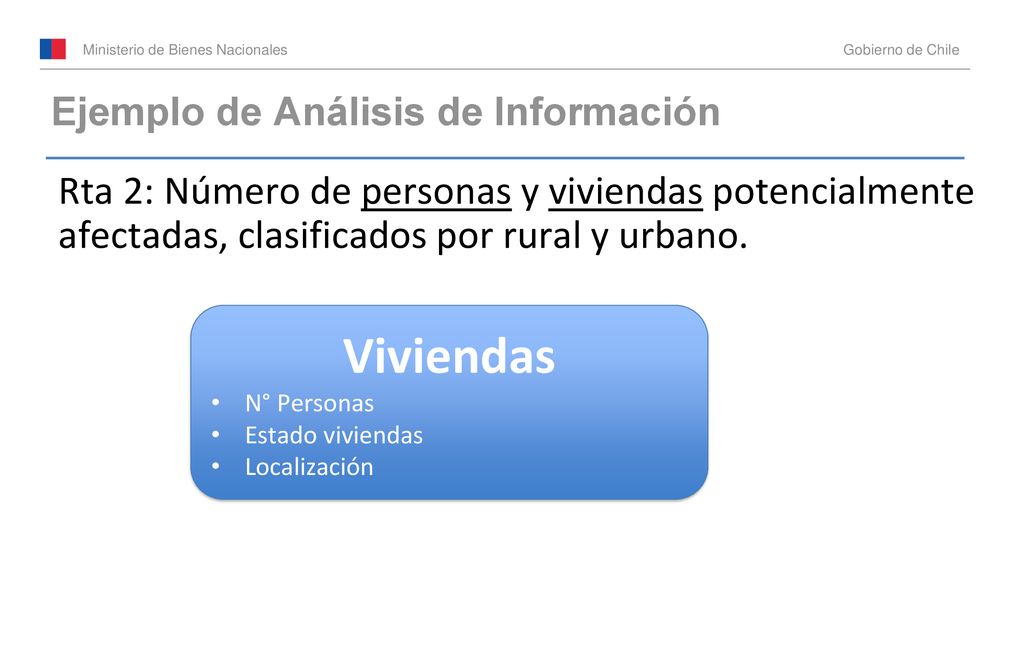 Ministerio de Bienes Nacionales

Gobierno de Chile

Ejemplo de Análisis de Información

Rta 2: Número de personas y viviendas potencialmente afectadas, clasificados por rural y urbano.

Viviendas

• N° Personas
• Estado viviendas
• Localización